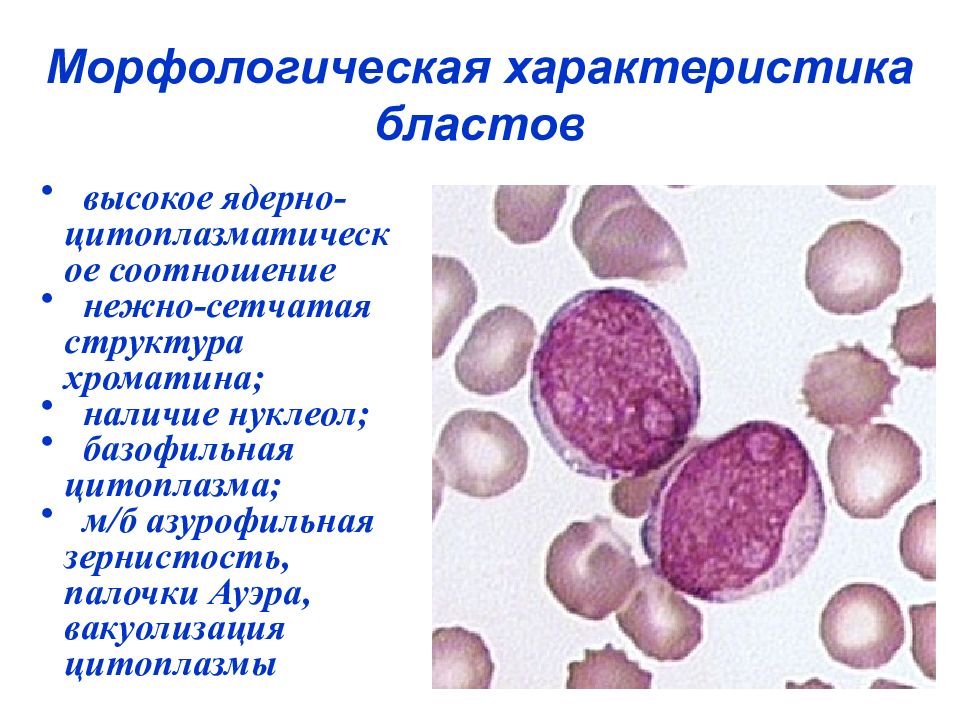 Морфологическая характеристика бластов

• высокое ядерно-цитоплазматическое соотношение
• нежно-сетчатая структура хроматина;
• наличие нуклеол;
• базофильная цитоплазма;
• м/б азурофильная зернистость, палочки Ауэра, вакуолизация цитоплазмы